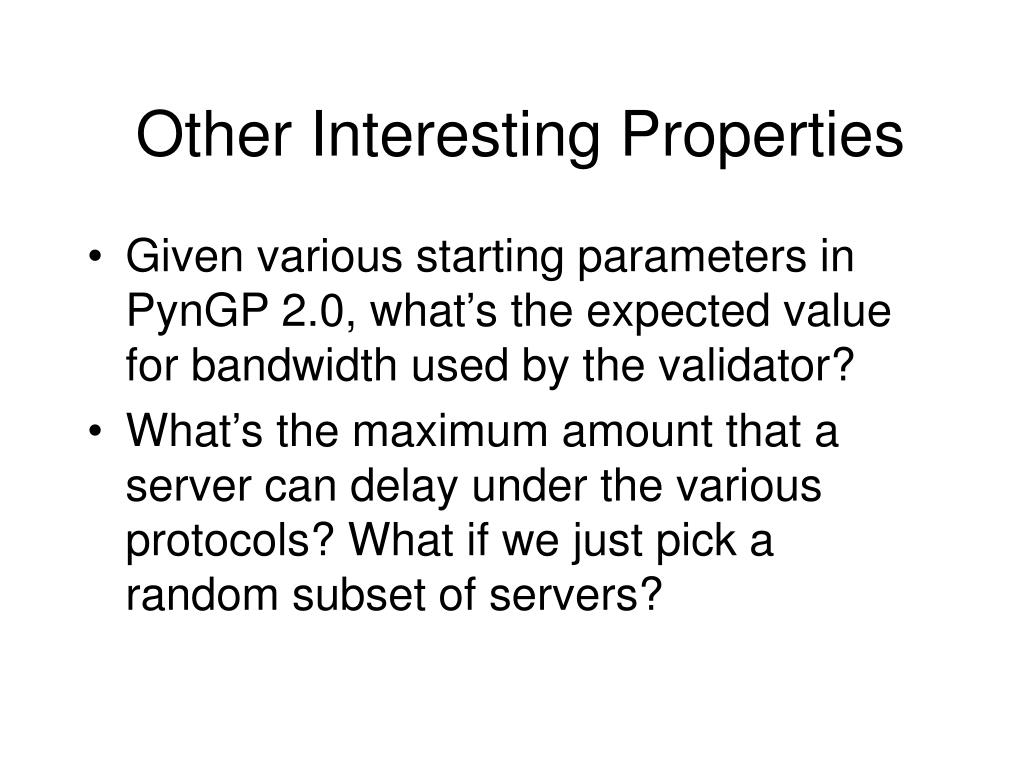 Other Interesting Properties

• Given various starting parameters in PynGP 2.0, what’s the expected value for bandwidth used by the validator?

• What’s the maximum amount that a server can delay under the various protocols? What if we just pick a random subset of servers?